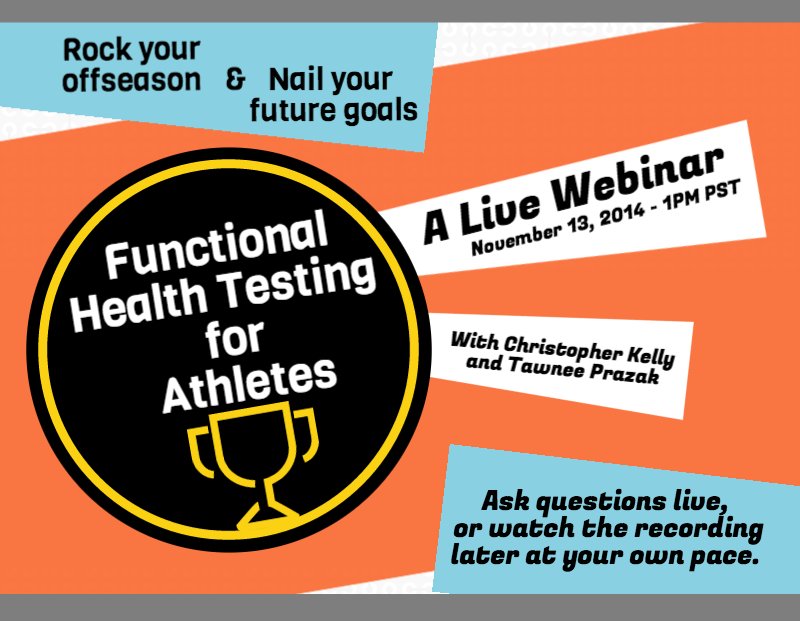 Rock your offseason & Nail your future goals

Functional Health Testing for Athletes

A Live Webinar
November 13, 2014 - 1PM PST

With Christopher Kelly and Tawnee Prazak

Ask questions live, or watch the recording later at your own pace.